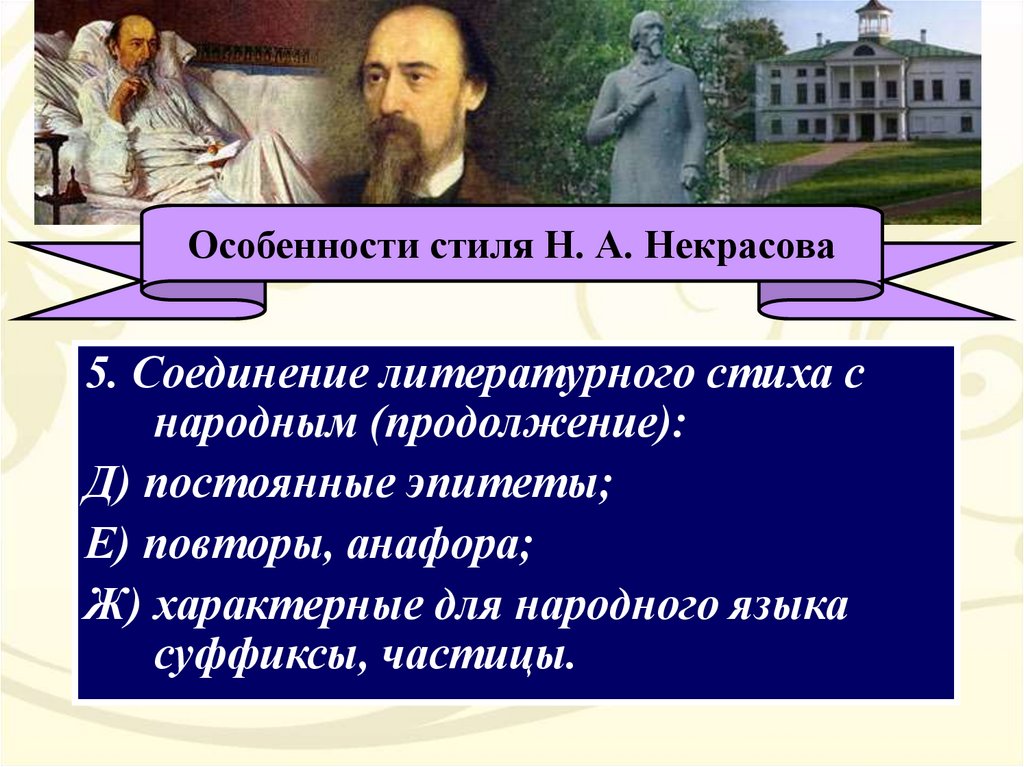 Особенности стиля Н. А. Некрасова

5. Соединение литературного стиха с народным (продолжение):

Д) постоянные эпитеты;

Е) повторы, анафора;

Ж) характерные для народного языка суффиксы, частицы.